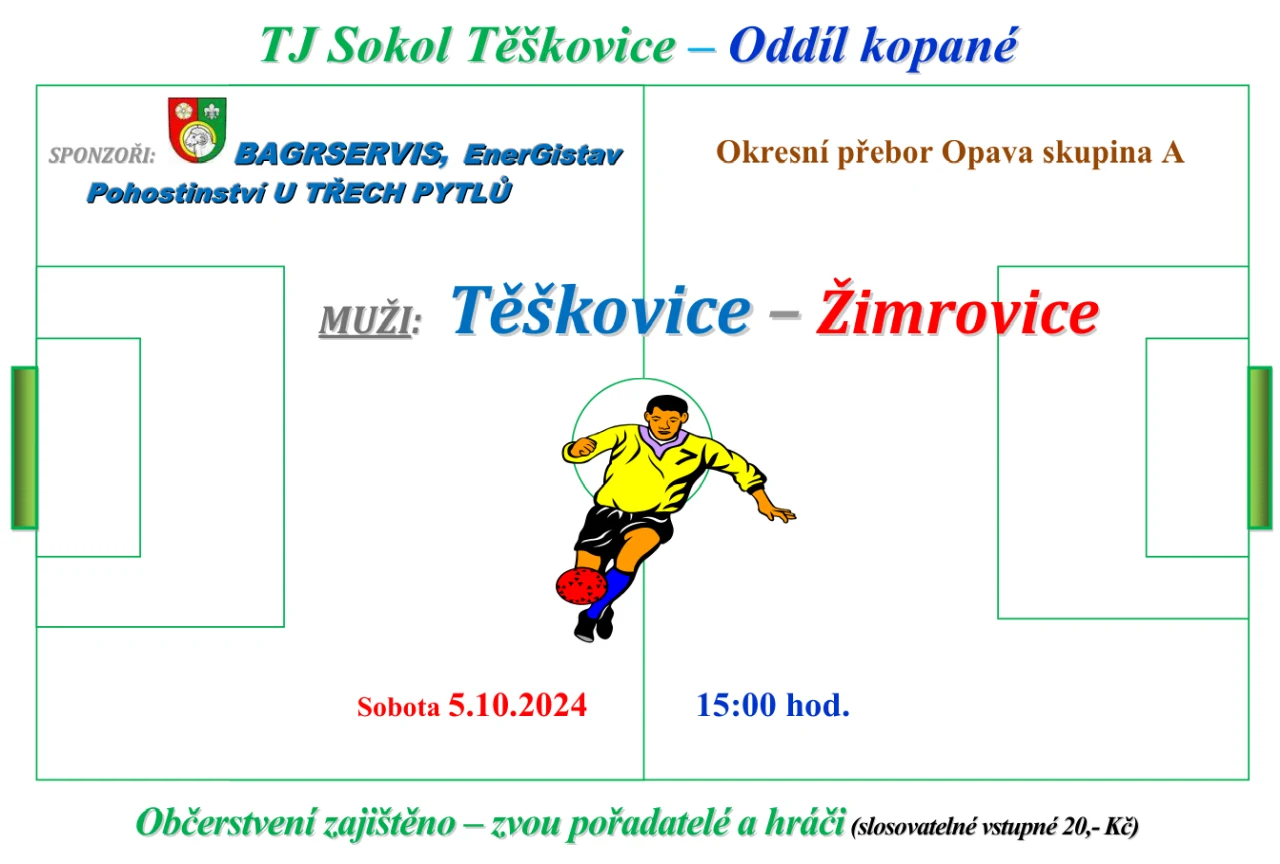 TJ Sokol Těškovice – Oddíl kopané

SPONZOŘI: BAGRSERVIS, EnerGistav
Pohostinství U TŘECH PYTLŮ

Okresní přebor Opava skupina A

MUŽI: Těškovice – Žimrovice

Sobota 5.10.2024 15:00 hod.

Občerstvení zajištěno – zvou pořadatelé a hráči (slosovatelné vstupné 20,- Kč)